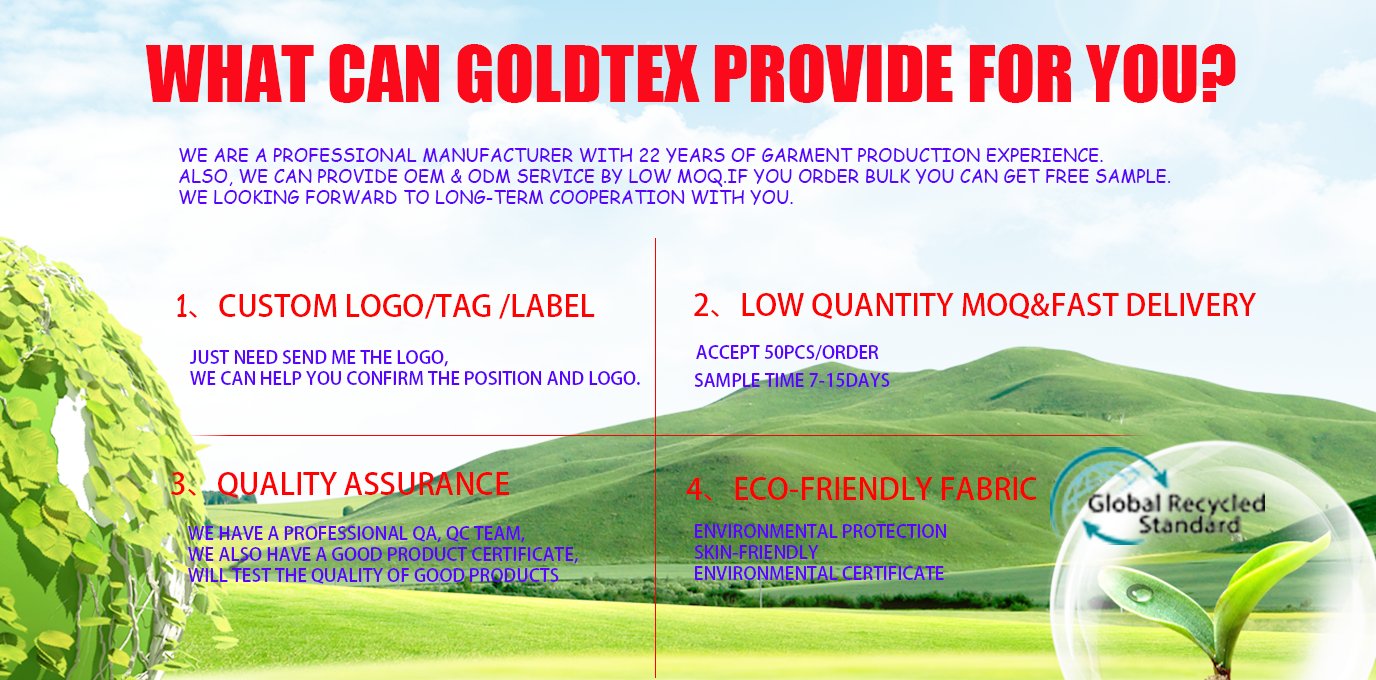 WHAT CAN GOLDTEX PROVIDE FOR YOU?

WE ARE A PROFESSIONAL MANUFACTURER WITH 22 YEARS OF GARMENT PRODUCTION EXPERIENCE.
ALSO, WE CAN PROVIDE OEM & ODM SERVICE BY LOW MOQ.IF YOU ORDER BULK YOU CAN GET FREE SAMPLE.
WE LOOKING FORWARD TO LONG-TERM COOPERATION WITH YOU.

1、CUSTOM LOGO/TAG /LABEL

JUST NEED SEND ME THE LOGO,
WE CAN HELP YOU CONFIRM THE POSITION AND LOGO.

2、LOW QUANTITY MOQ&FAST DELIVERY

ACCEPT 50PCS/ORDER
SAMPLE TIME 7-15DAYS

3、QUALITY ASSURANCE

WE HAVE A PROFESSIONAL QA, QC TEAM,
WE ALSO HAVE A GOOD PRODUCT CERTIFICATE,
WILL TEST THE QUALITY OF GOOD PRODUCTS

4、ECO-FRIENDLY FABRIC

ENVIRONMENTAL PROTECTION
SKIN-FRIENDLY
ENVIRONMENTAL CERTIFICATE

Global Recycled Standard